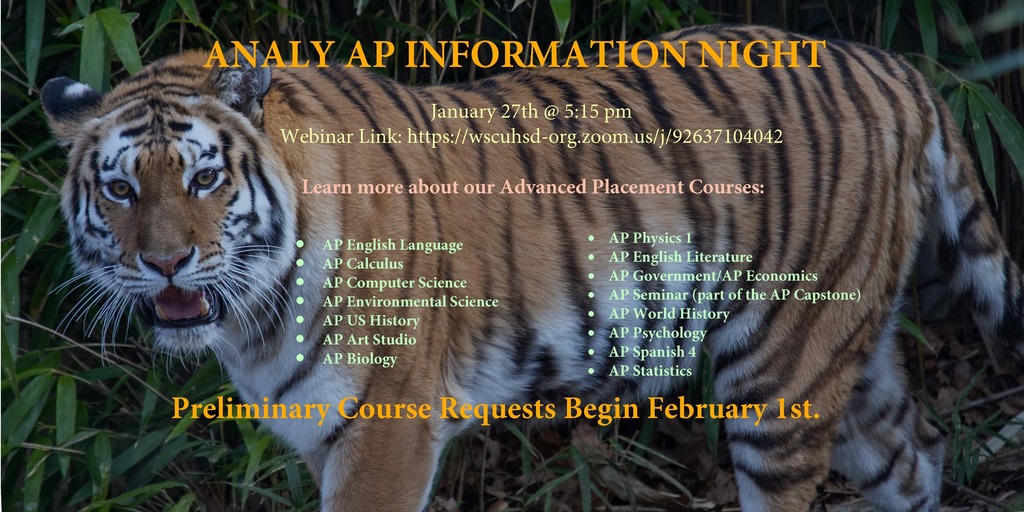 ANALY AP INFORMATION NIGHT

January 27th @ 5:15 pm
Webinar Link: https://wscuhsd-org.zoom.us/j/92637104042

Learn more about our Advanced Placement Courses:

- AP English Language
- AP Calculus
- AP Computer Science
- AP Environmental Science
- AP US History
- AP Art Studio
- AP Biology

- AP Physics 1
- AP English Literature
- AP Government/AP Economics
- AP Seminar (part of the AP Capstone)
- AP World History
- AP Psychology
- AP Spanish 4
- AP Statistics

Preliminary Course Requests Begin February 1st.